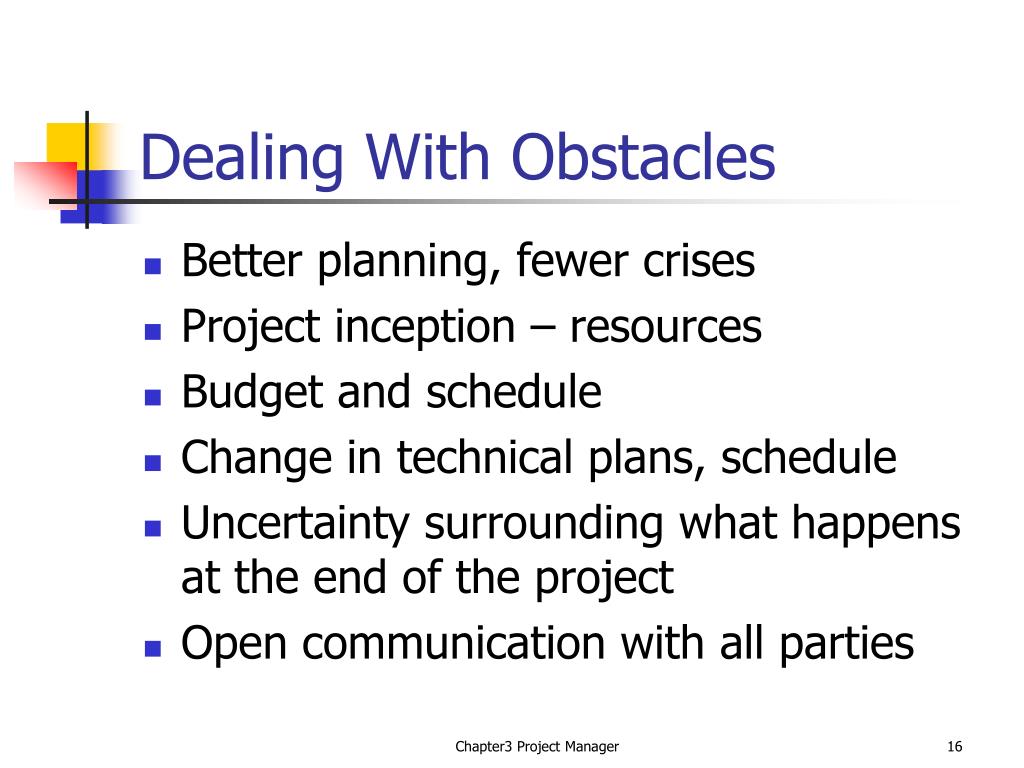 Dealing With Obstacles

- Better planning, fewer crises
- Project inception – resources
- Budget and schedule
- Change in technical plans, schedule
- Uncertainty surrounding what happens at the end of the project
- Open communication with all parties

Chapter3 Project Manager

16